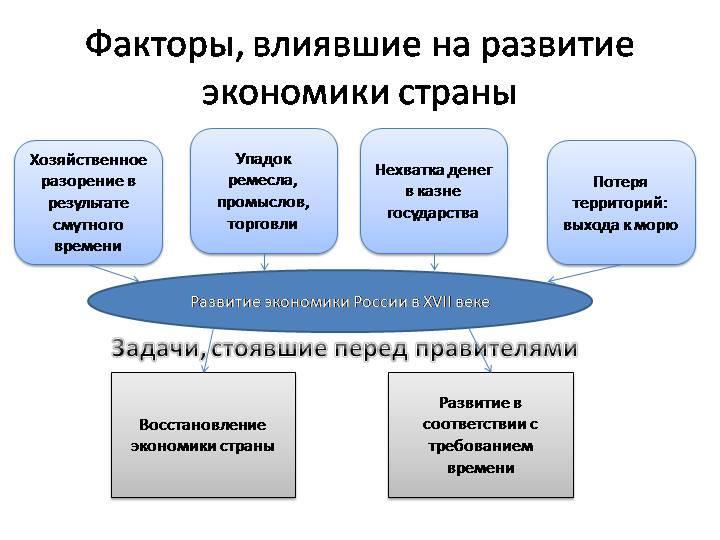 Факторы, влиявшие на развитие экономики страны

Хозяйственное разорение в результате смутного времени

Упадок ремесла, промыслов, торговли

Нехватка денег в казне государства

Потеря территорий: выхода к морю

Развитие экономики России в XVII веке

Задачи, стоявшие перед правителями

Восстановление экономики страны

Развитие в соответствии с требованием времени